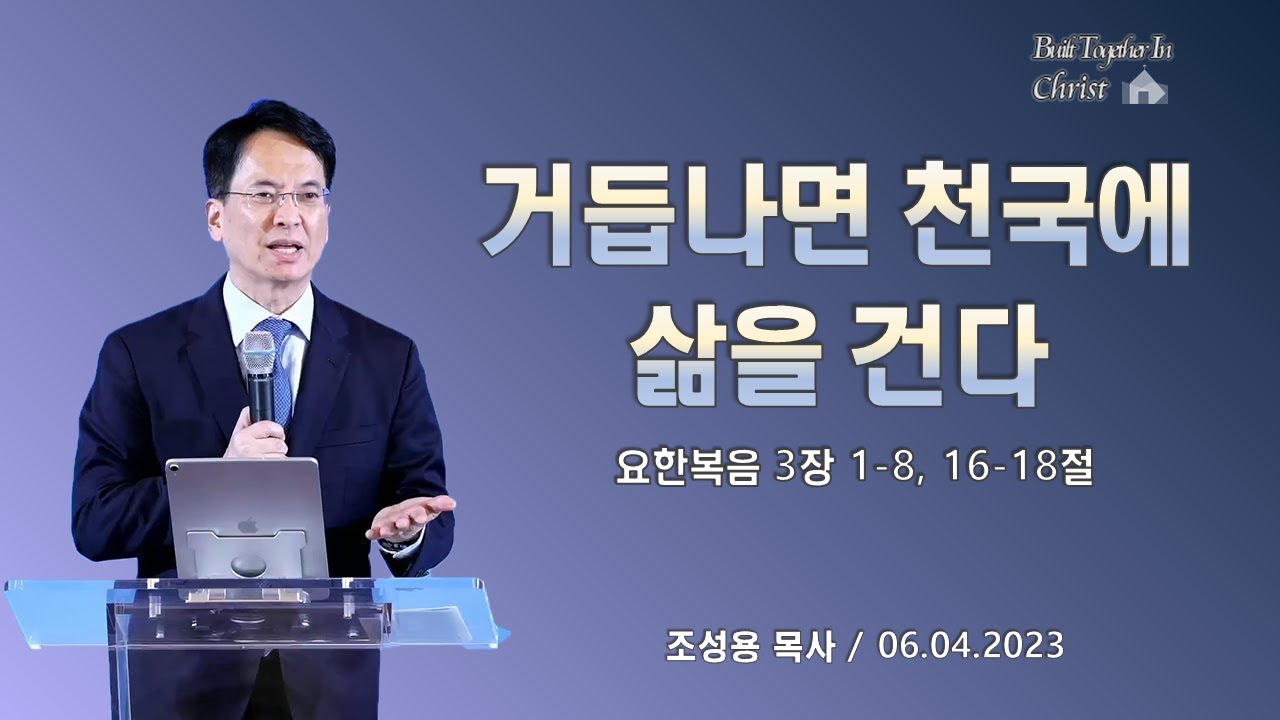 Built Together In Christ

거듭나면 천국에 삶을 건다

요한복음 3장 1-8, 16-18절

조성용 목사 / 06.04.2023